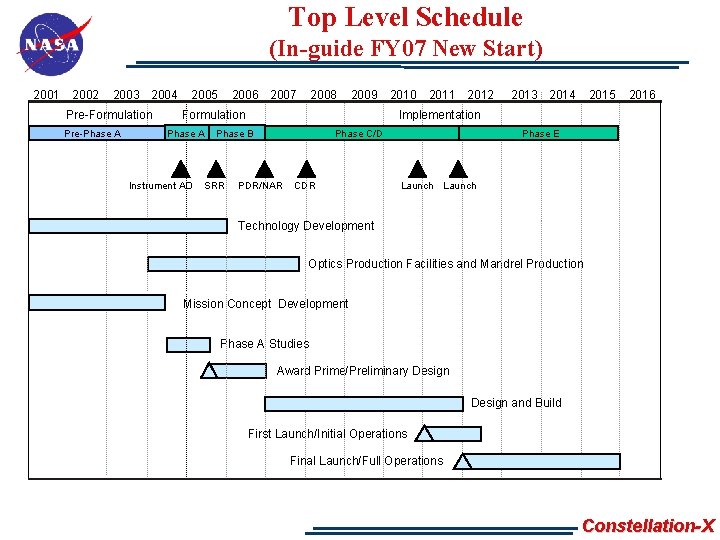 NASA

Top Level Schedule
(In-guide FY07 New Start)

2001 2002 2003 2004 2005 2006 2007 2008 2009 2010 2011 2012 2013 2014 2015 2016

Pre-Formulation Formulation Implementation

Pre-Phase A Phase A Phase B Phase C/D Phase E

Instrument AD SRR PDR/NAR CDR Launch Launch

Technology Development

Optics Production Facilities and Mandrel Production

Mission Concept Development

Phase A Studies

Award Prime/Preliminary Design

Design and Build

First Launch/Initial Operations

Final Launch/Full Operations

Constellation-X